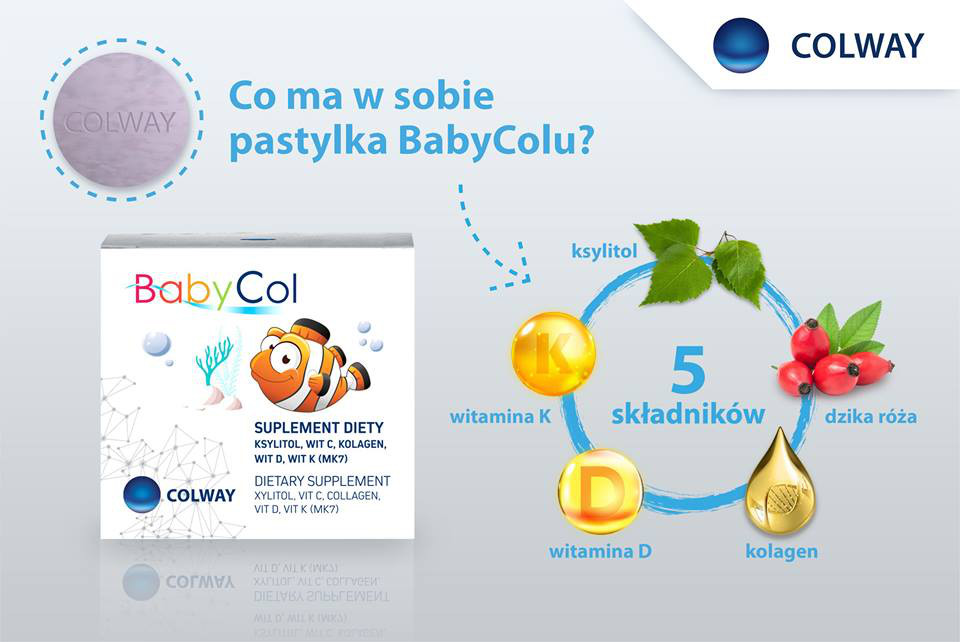 COLWAY

COLWAY

Co ma w sobie pastylka BabyColu?

BabyCol

SUPLEMENT DIETY
KSYLITOL, WIT C, KOLAGEN, WIT D, WIT K (MK7)

DIETARY SUPPLEMENT
XYLITOL, VIT C, COLLAGEN, VIT D, VIT K (MK7)

COLWAY

ksylitol

K

witamina K

5 składników

dzika róża

D

witamina D

kolagen